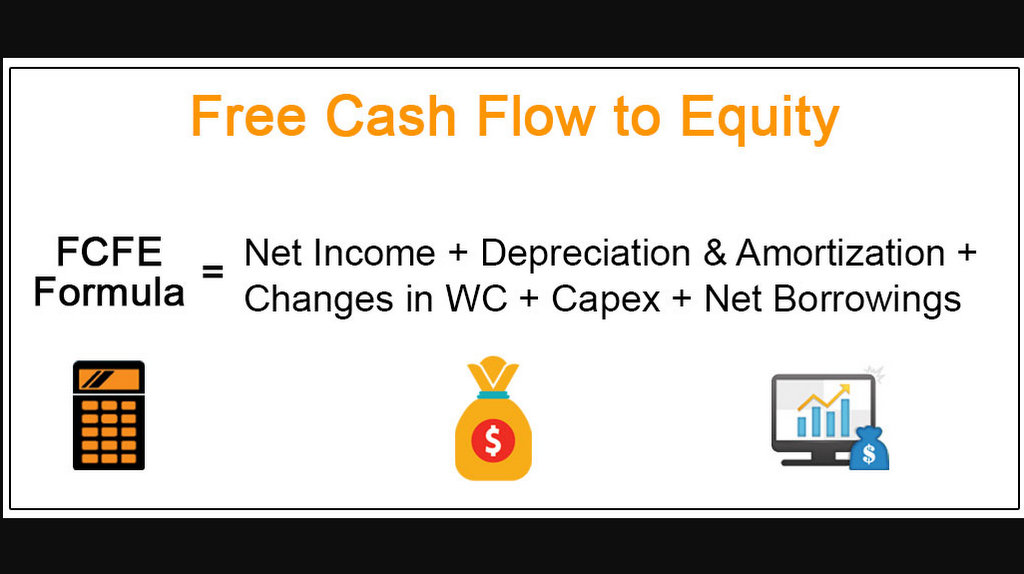 Free Cash Flow to Equity

FCFE Formula = Net Income + Depreciation & Amortization + Changes in WC + Capex + Net Borrowings

$

$